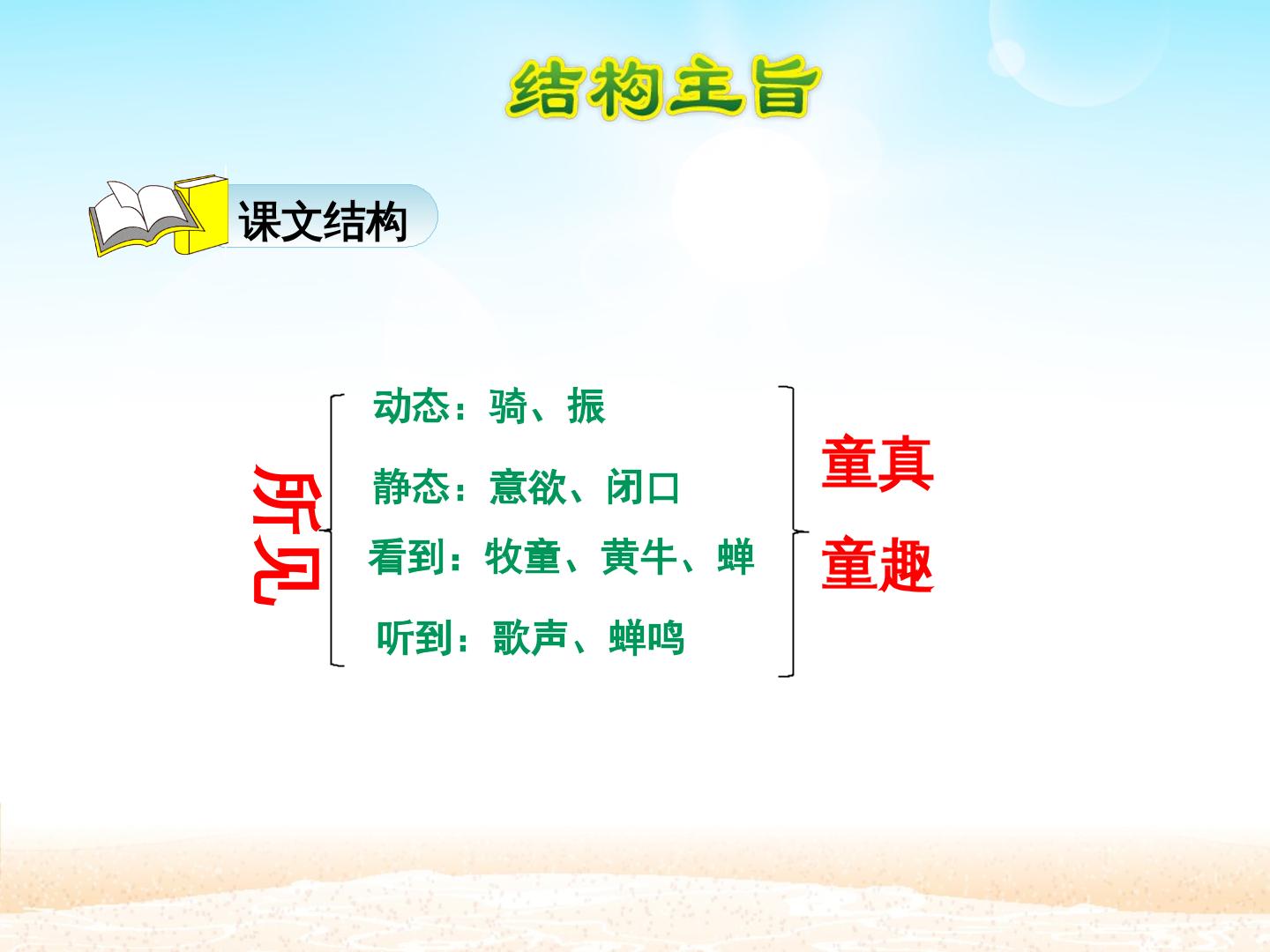 结构主旨

课文结构

所见

动态：骑、振

静态：意欲、闭口

看到：牧童、黄牛、蝉

听到：歌声、蝉鸣

童真

童趣